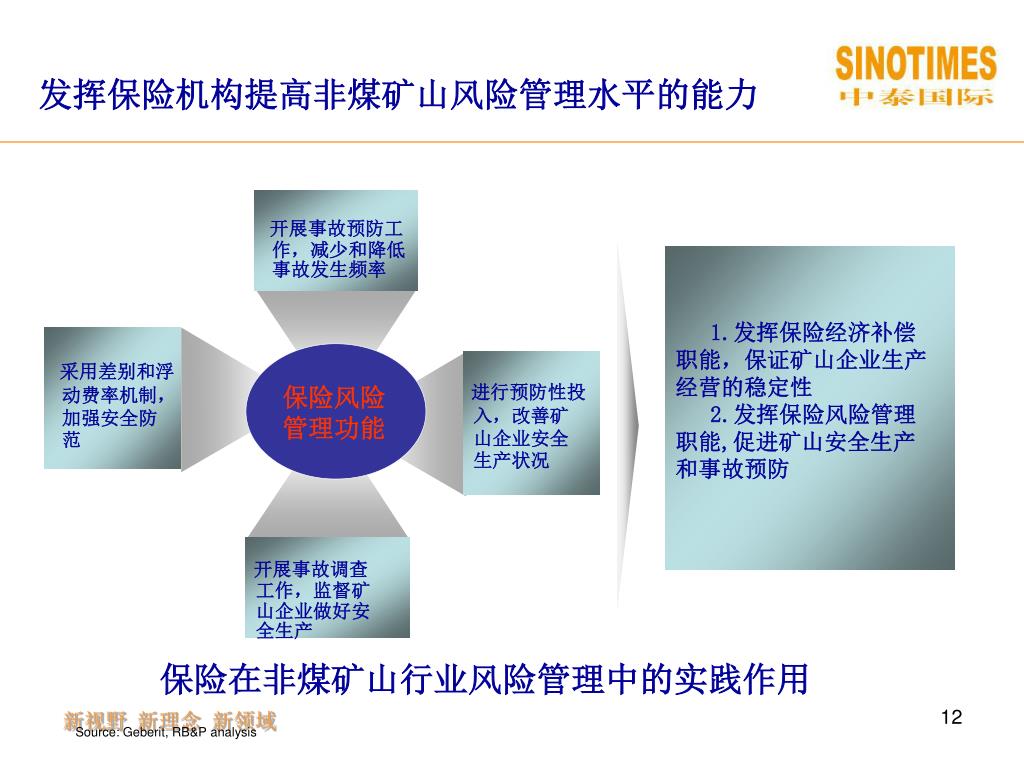 发挥保险机构提高非煤矿山风险管理水平的能力

SINOTIMES
中泰国际

开展事故预防工作，减少和降低事故发生频率

采用差别和浮动费率机制，加强安全防范

保险风险管理功能

进行预防性投入，改善矿山企业安全生产状况

开展事故调查工作，监督矿山企业做好安全生产

1.发挥保险经济补偿职能，保证矿山企业生产经营的稳定性
2.发挥保险风险管理职能,促进矿山安全生产和事故预防

保险在非煤矿山行业风险管理中的实践作用

新视野 新理念 新领域

Source: Geberit, RB&P analysis

12